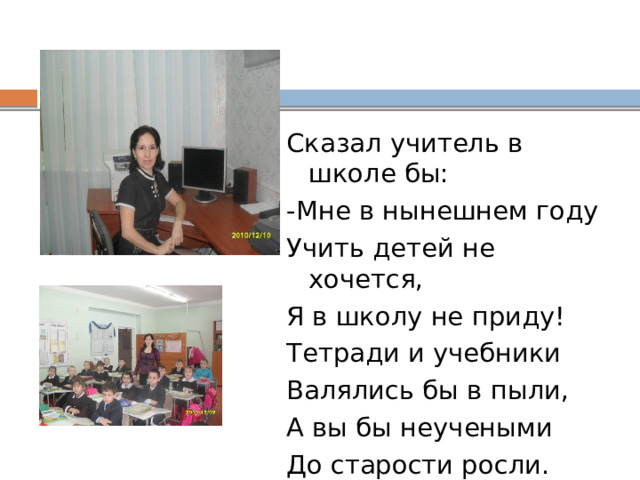 2010/12/10

2010/12/09

Сказал учитель в школе бы:
-Мне в нынешнем году
Учить детей не хочется,
Я в школу не приду!
Тетради и учебники
Валялись бы в пыли,
А вы бы неучеными
До старости росли.